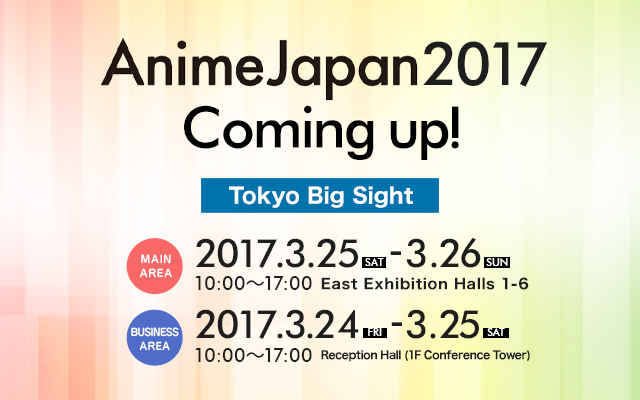 AnimeJapan2017
Coming up!

Tokyo Big Sight

MAIN AREA
2017.3.25 SAT - 3.26 SUN
10:00～17:00 East Exhibition Halls 1-6

BUSINESS AREA
2017.3.24 FRI - 3.25 SAT
10:00～17:00 Reception Hall (1F Conference Tower)